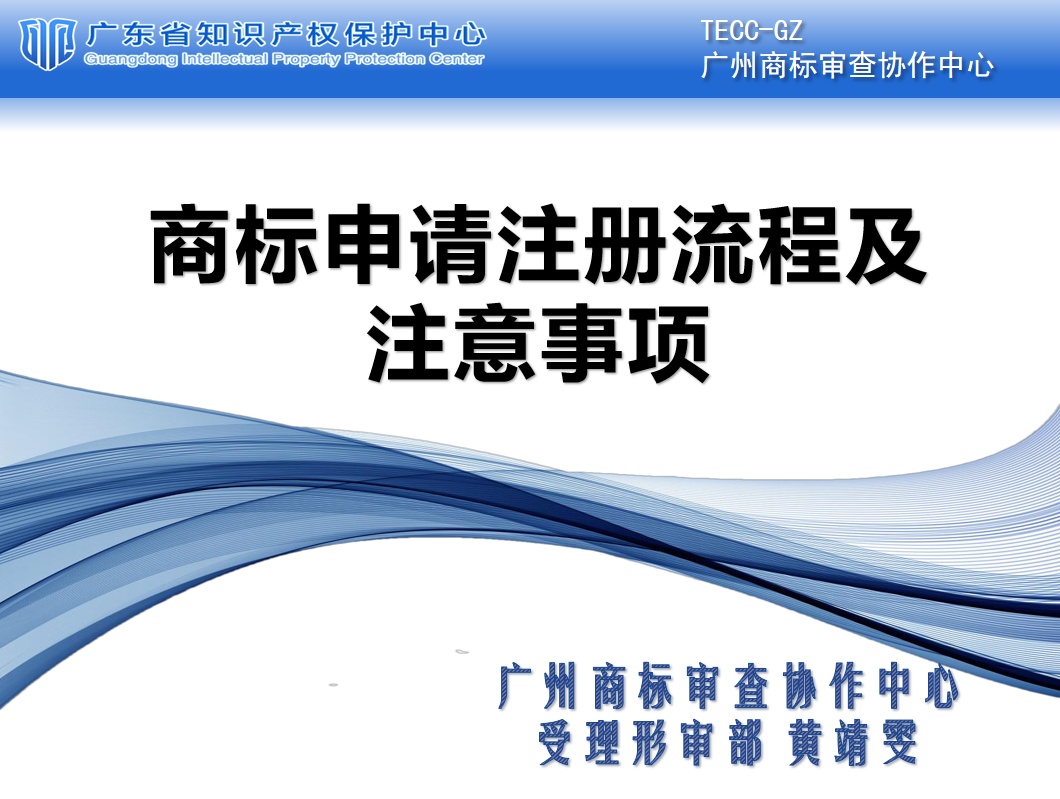 广东省知识产权保护中心
Guangdong Intellectual Property Protection Center

TECC-GZ
广州商标审查协作中心

商标申请注册流程及注意事项

广州商标审查协作中心
受理形审部 黄靖雯